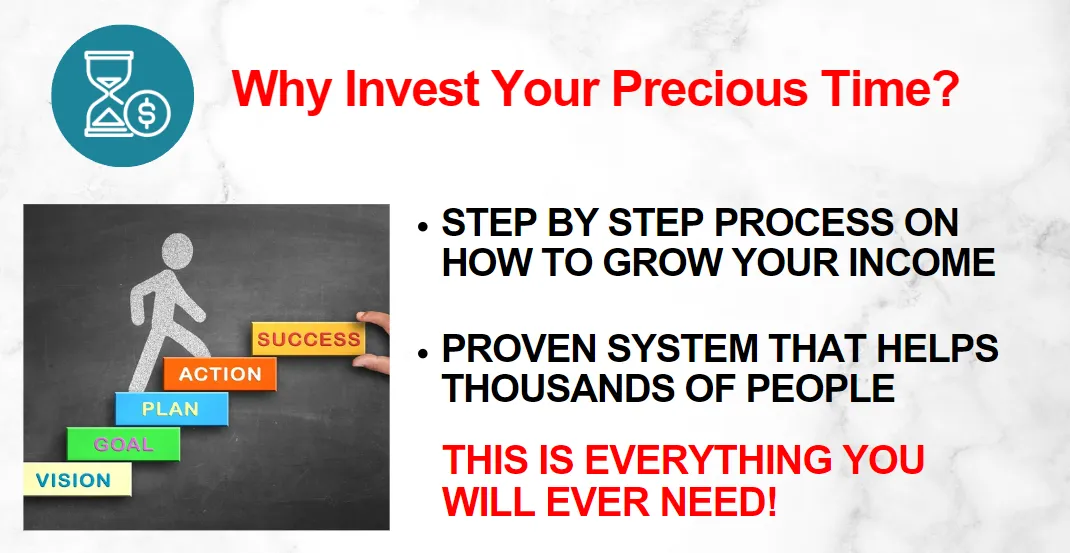 Why Invest Your Precious Time?

SUCCESS
ACTION
PLAN
GOAL
VISION

• STEP BY STEP PROCESS ON HOW TO GROW YOUR INCOME

• PROVEN SYSTEM THAT HELPS THOUSANDS OF PEOPLE

THIS IS EVERYTHING YOU WILL EVER NEED!